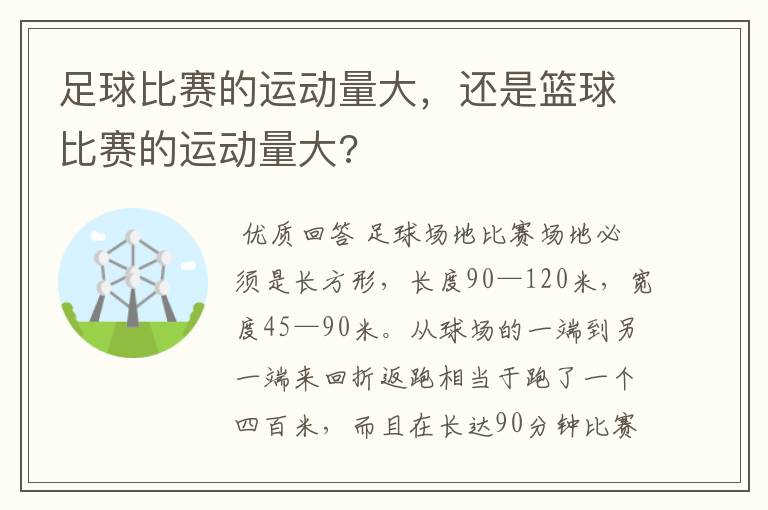 足球比赛的运动量大，还是篮球比赛的运动量大？

优质回答 足球场地比赛场地必须是长方形，长度90—120米，宽度45—90米。从球场的一端到另一端来回折返跑相当于跑了一个四百米，而且在长达90分钟比赛